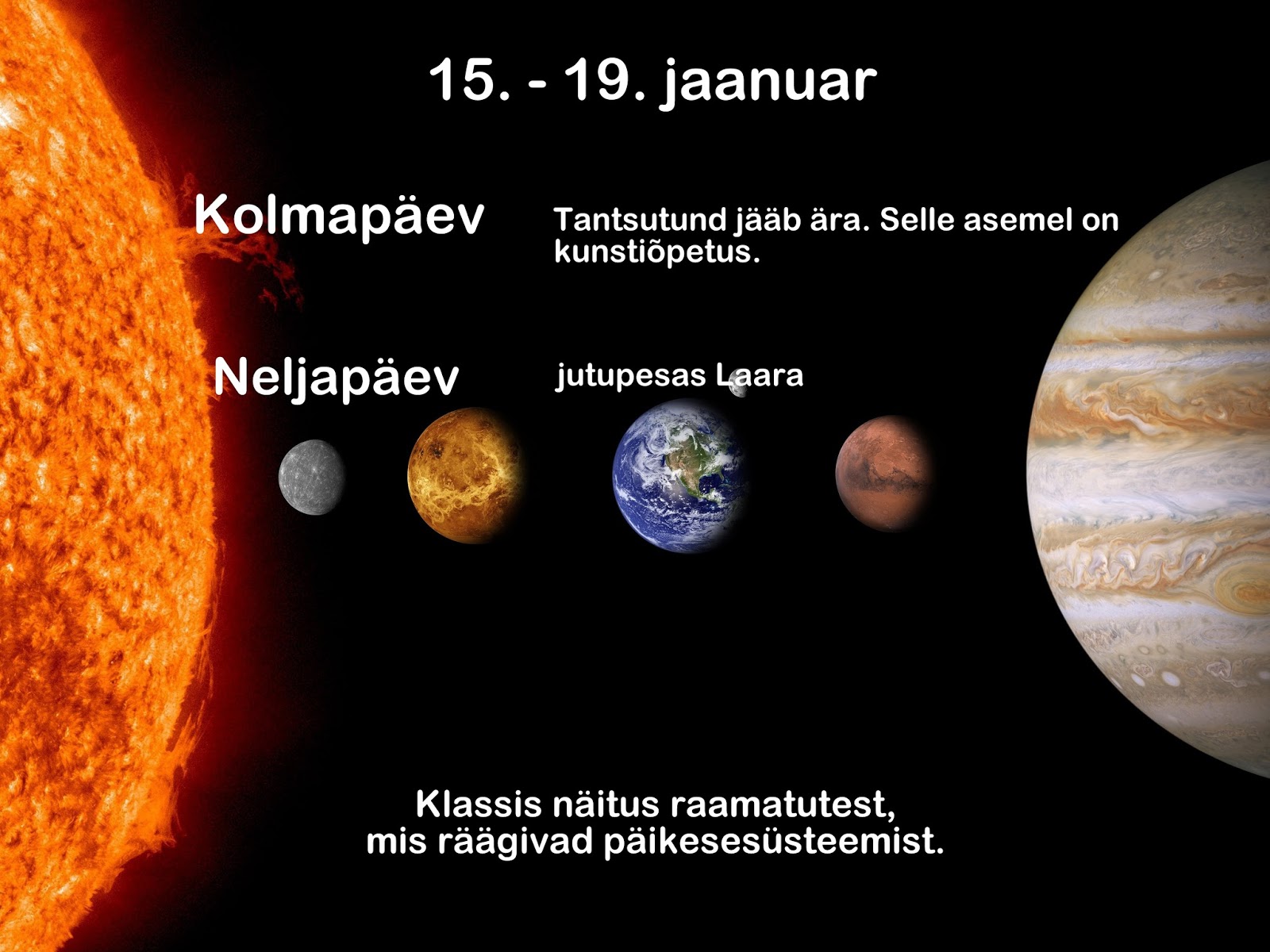 15. - 19. jaanuar

Kolmapäev

Tantsutund jääb ära. Selle asemel on kunstiõpetus.

Neljapäev

jutupesas Laara

Klassis näitus raamatutest, mis räägivad päikesesüsteemist.